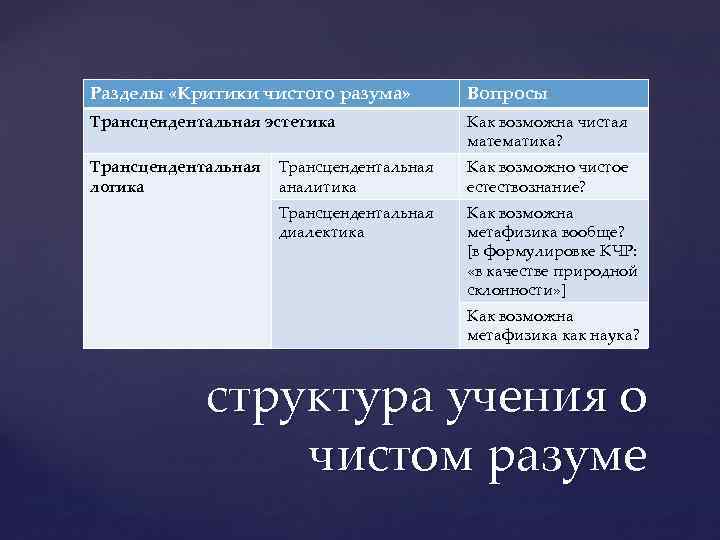 | Разделы «Критики чистого разума» | | Вопросы |
|---|---|---|
| Трансцендентальная эстетика | | Как возможна чистая математика? |
| Трансцендентальная логика | Трансцендентальная аналитика | Как возможно чистое естествознание? |
| | Трансцендентальная диалектика | Как возможна метафизика вообще? [в формулировке КЧР: «в качестве природной склонности»] |
| | | Как возможна метафизика как наука? |

структура учения о чистом разуме